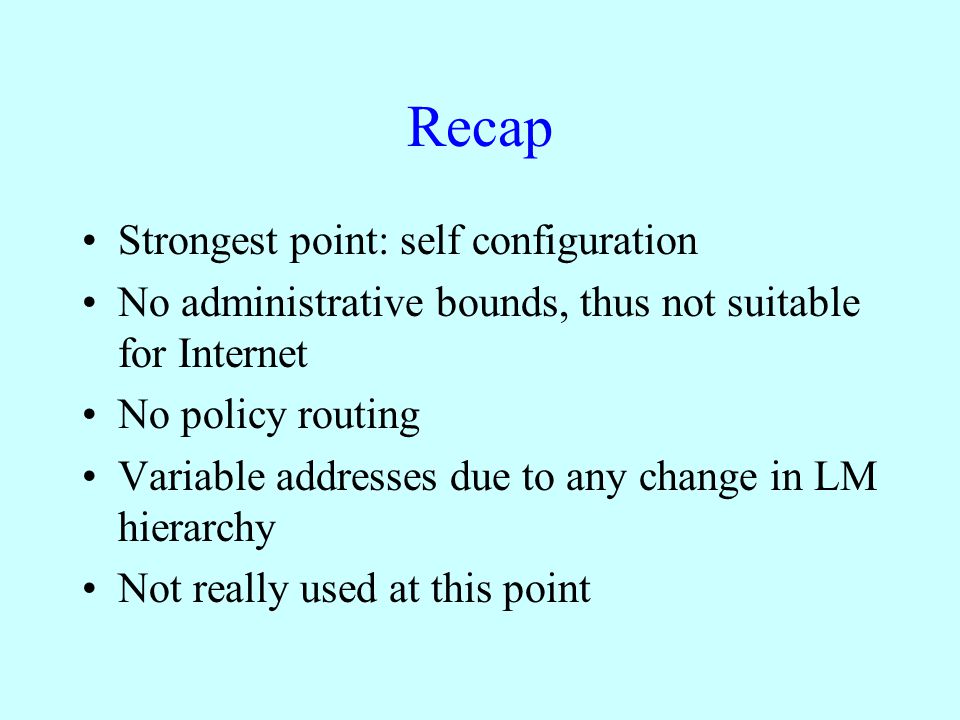 Recap

• Strongest point: self configuration
• No administrative bounds, thus not suitable for Internet
• No policy routing
• Variable addresses due to any change in LM hierarchy
• Not really used at this point